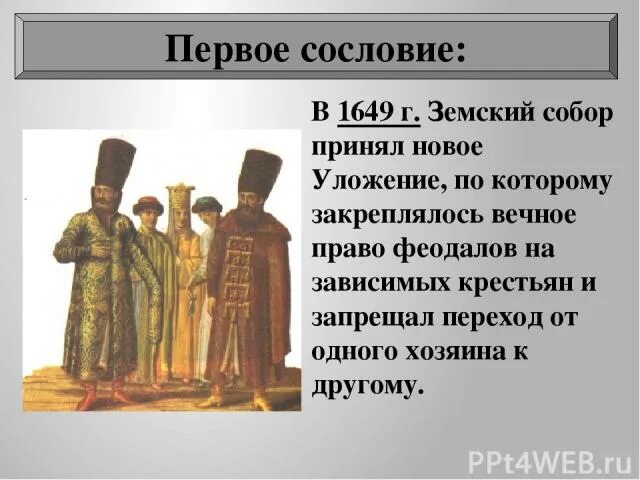 Первое сословие:

В 1649 г. Земский собор принял новое Уложение, по которому закреплялось вечное право феодалов на зависимых крестьян и запрещал переход от одного хозяина к другому.

PPt4WEB.ru